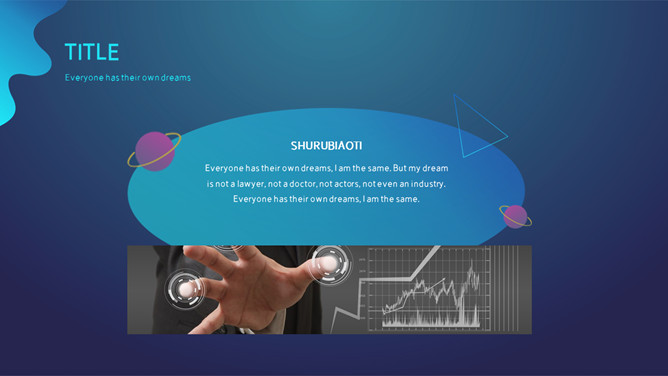 TITLE

Everyone has their own dreams

SHURUBIAOTI

Everyone has their own dreams, I am the same. But my dream is not a lawyer, not a doctor, not actors, not even an industry. Everyone has their own dreams, I am the same.